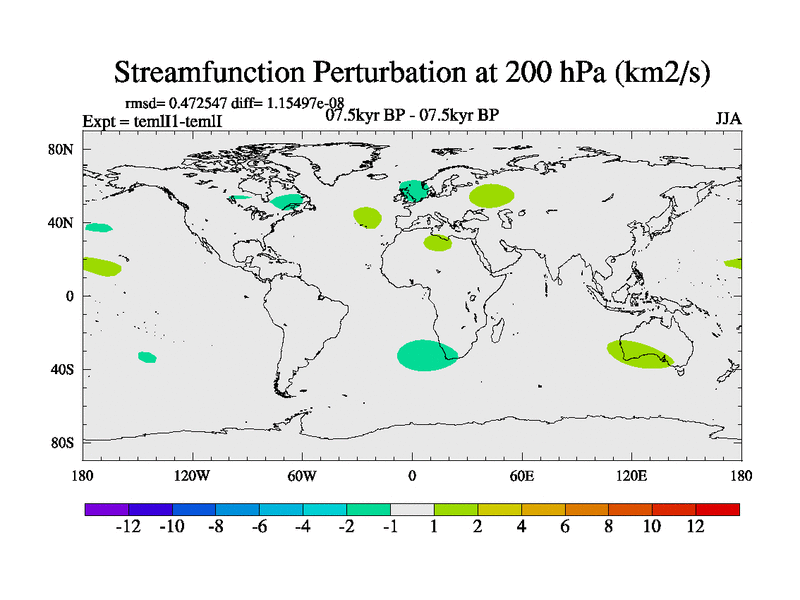 Streamfunction Perturbation at 200 hPa (km2/s)

rmsd= 0.472547 diff= 1.15497e-08
Expt = temlI1-temlI
07.5kyr BP - 07.5kyr BP
JJA

80N
40N
0
40S
80S

180
120W
60W
0
60E
120E
180

-12 -10 -8 -6 -4 -2 -1 1 2 4 6 8 10 12